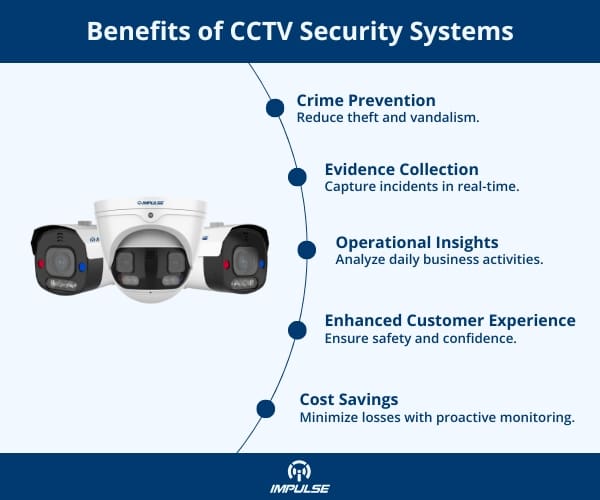 Benefits of CCTV Security Systems

IMPULSE

Crime Prevention
Reduce theft and vandalism.

Evidence Collection
Capture incidents in real-time.

Operational Insights
Analyze daily business activities.

Enhanced Customer Experience
Ensure safety and confidence.

Cost Savings
Minimize losses with proactive monitoring.

IMPULSE